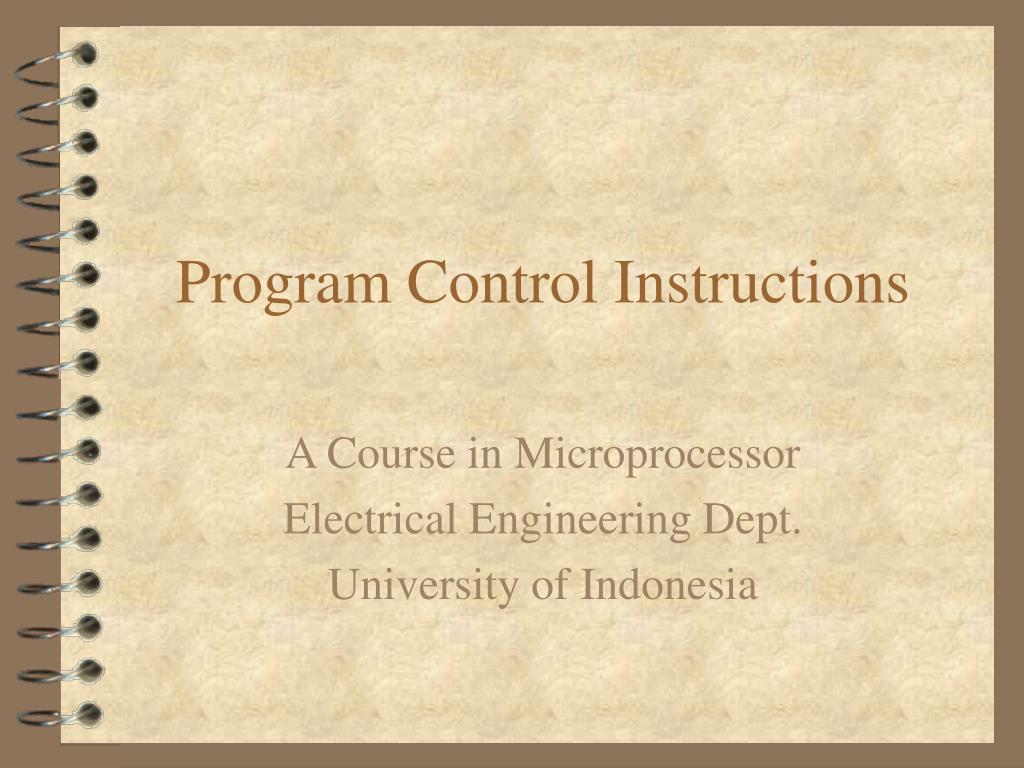 Program Control Instructions

A Course in Microprocessor
Electrical Engineering Dept.
University of Indonesia